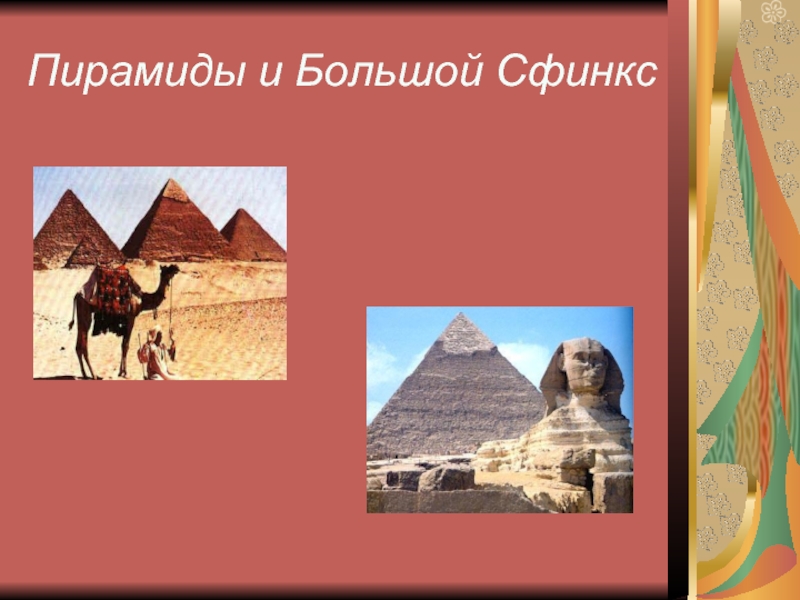 Пирамиды и Большой Сфинкс